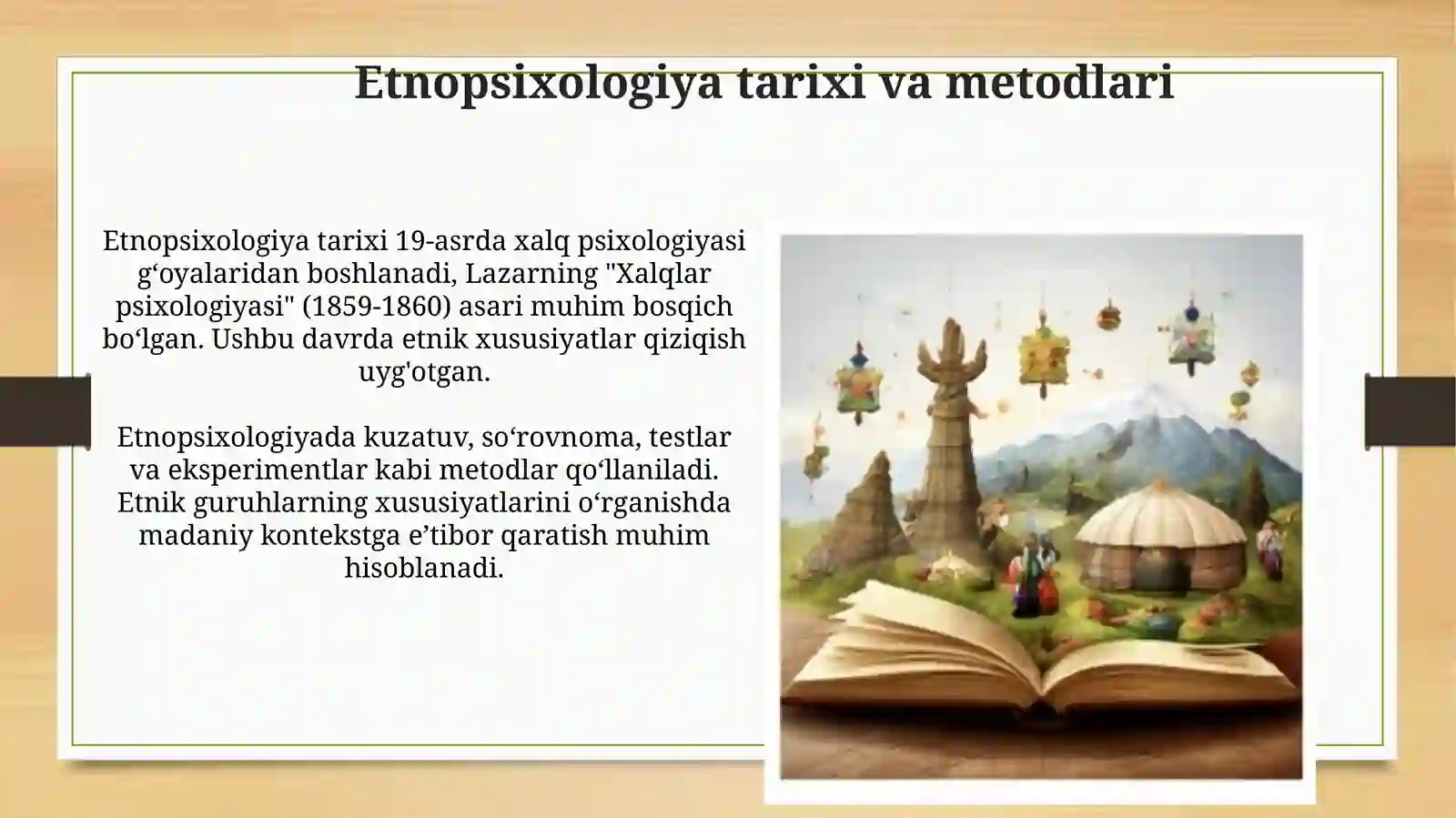 Etnopsixologiya tarixi va metodlari

Etnopsixologiya tarixi 19-asrda xalq psixologiyasi g‘oyalaridan boshlanadi, Lazarning "Xalqlar psixologiyasi" (1859-1860) asari muhim bosqich bo‘lgan. Ushbu davrda etnik xususiyatlar qiziqish uyg'otgan.

Etnopsixologiyada kuzatuv, so‘rovnoma, testlar va eksperimentlar kabi metodlar qo‘llaniladi. Etnik guruhlarning xususiyatlarini o‘rganishda madaniy kontekstga e’tibor qaratish muhim hisoblanadi.